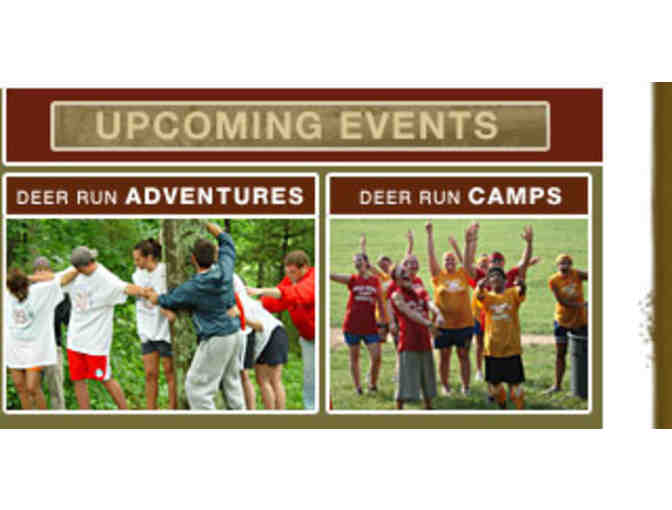 UPCOMING EVENTS

DEER RUN ADVENTURES

DEER RUN CAMPS